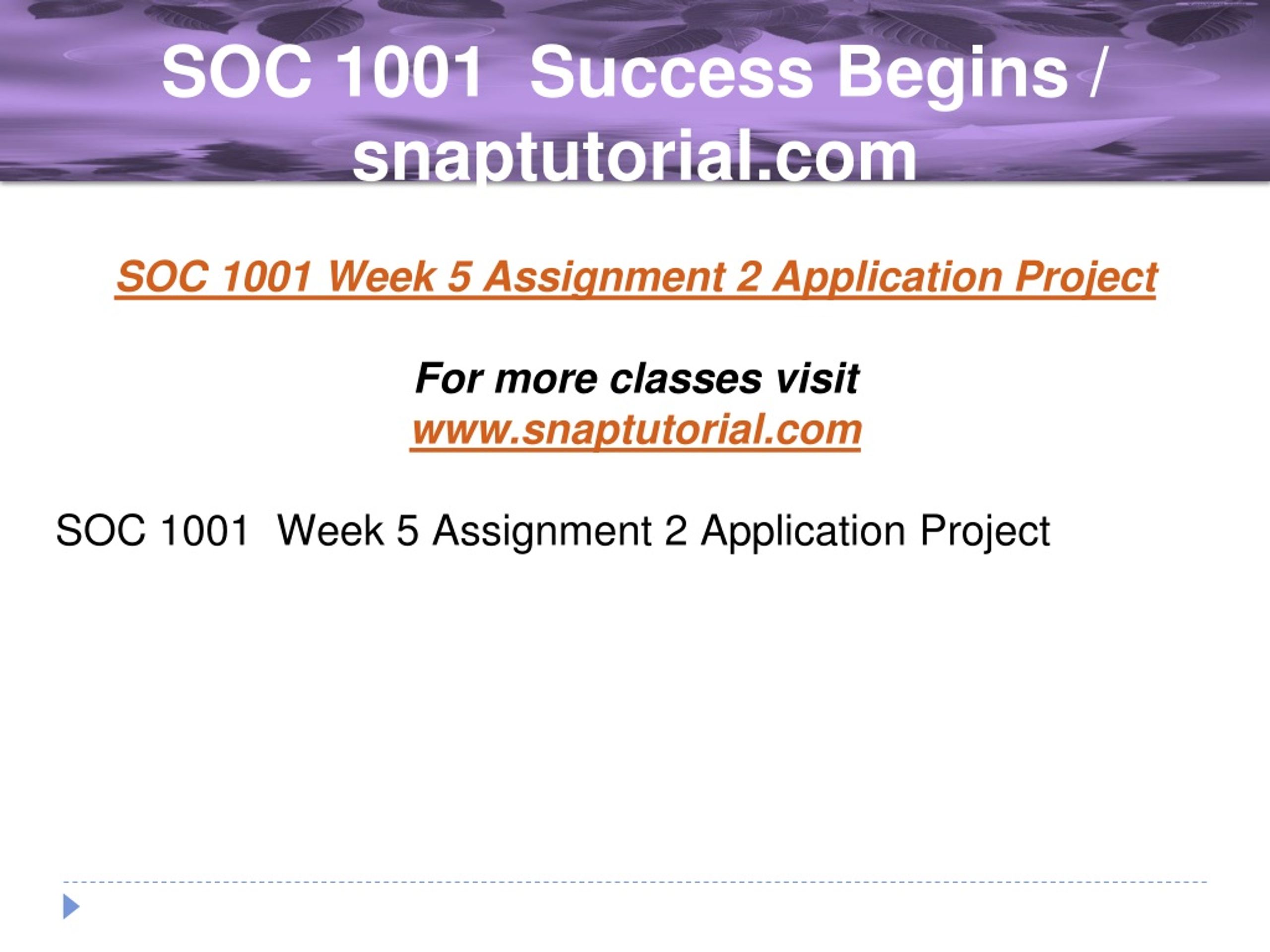 SOC 1001 Success Begins / snaptutorial.com

SOC 1001 Week 5 Assignment 2 Application Project

For more classes visit
www.snaptutorial.com

SOC 1001 Week 5 Assignment 2 Application Project